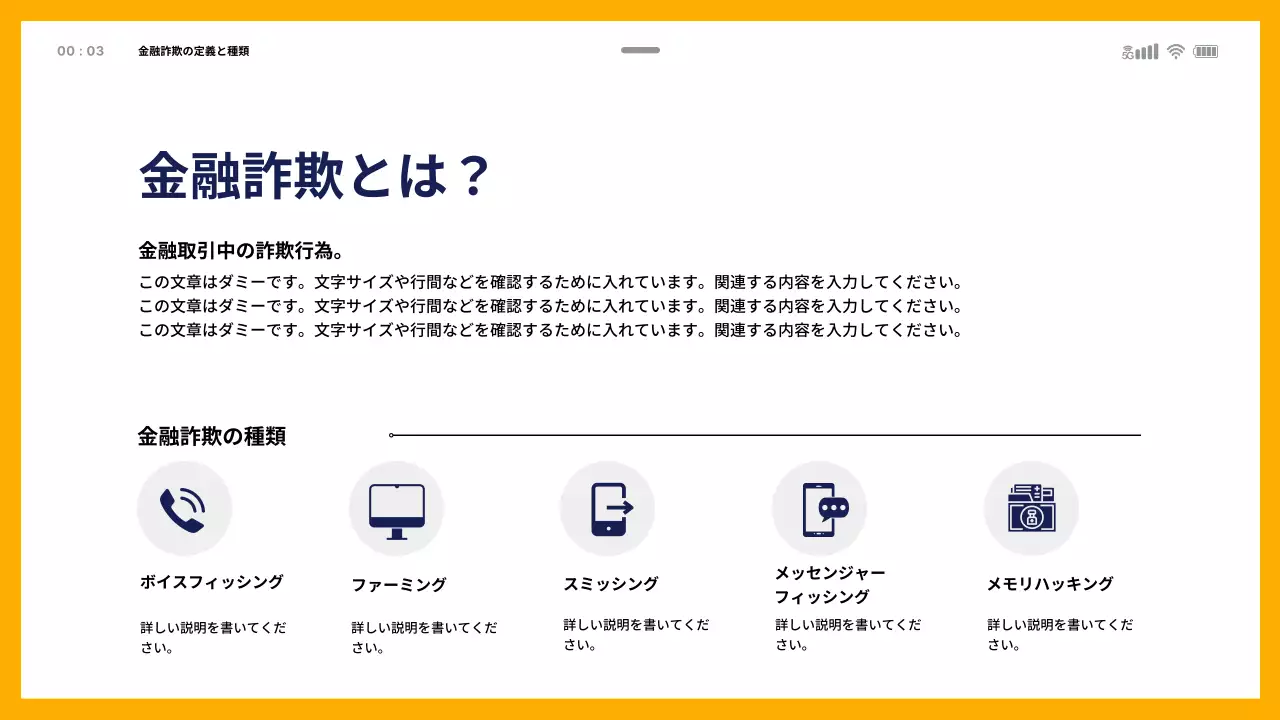 00 : 03 金融詐欺の定義と種類

5G

金融詐欺とは？

金融取引中の詐欺行為。

この文章はダミーです。文字サイズや行間などを確認するために入れています。関連する内容を入力してください。
この文章はダミーです。文字サイズや行間などを確認するために入れています。関連する内容を入力してください。
この文章はダミーです。文字サイズや行間などを確認するために入れています。関連する内容を入力してください。

金融詐欺の種類

ボイスフィッシング

詳しい説明を書いてください。

ファーミング

詳しい説明を書いてください。

スミッシング

詳しい説明を書いてください。

メッセンジャーフィッシング

詳しい説明を書いてください。

メモリハッキング

詳しい説明を書いてください。